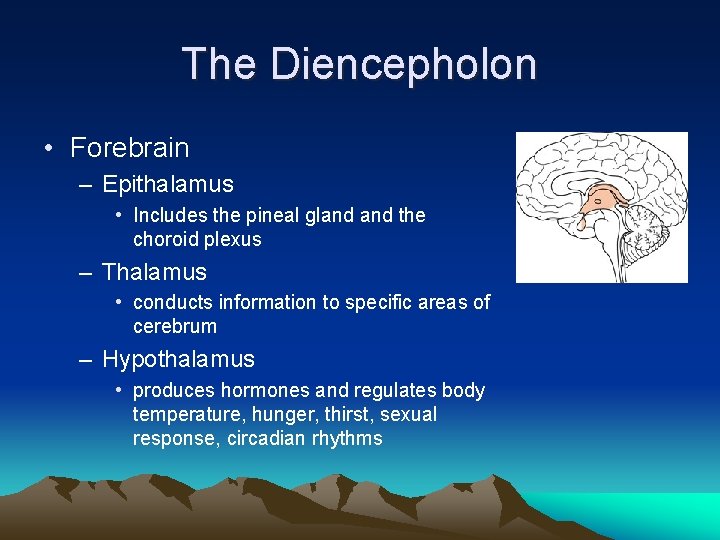 The Diencepholon

• Forebrain
– Epithalamus
• Includes the pineal gland and the choroid plexus
– Thalamus
• conducts information to specific areas of cerebrum
– Hypothalamus
• produces hormones and regulates body temperature, hunger, thirst, sexual response, circadian rhythms